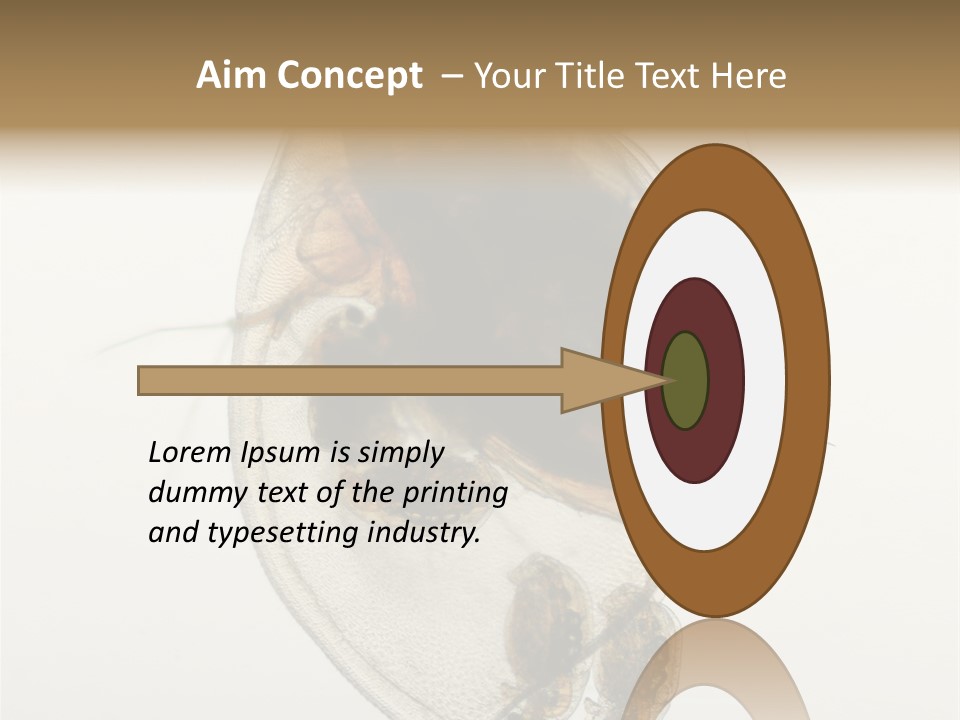 Aim Concept – Your Title Text Here

Lorem Ipsum is simply dummy text of the printing and typesetting industry.